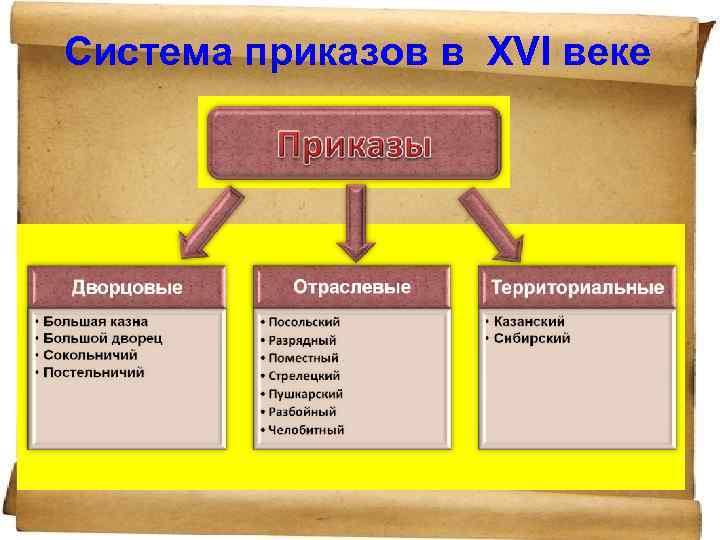 Система приказов в XVI веке

Приказы

Дворцовые
• Большая казна
• Большой дворец
• Сокольничий
• Постельничий

Отраслевые
• Посольский
• Разрядный
• Поместный
• Стрелецкий
• Пушкарский
• Разбойный
• Челобитный

Территориальные
• Казанский
• Сибирский